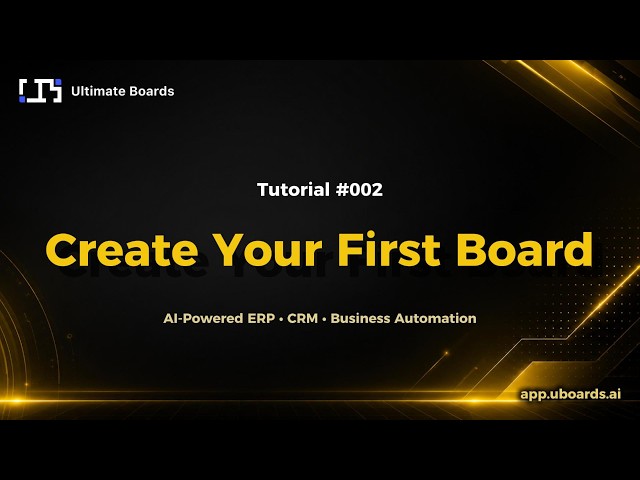 Ultimate Boards

Tutorial #002

Create Your First Board

AI-Powered ERP • CRM • Business Automation

app.uboards.ai